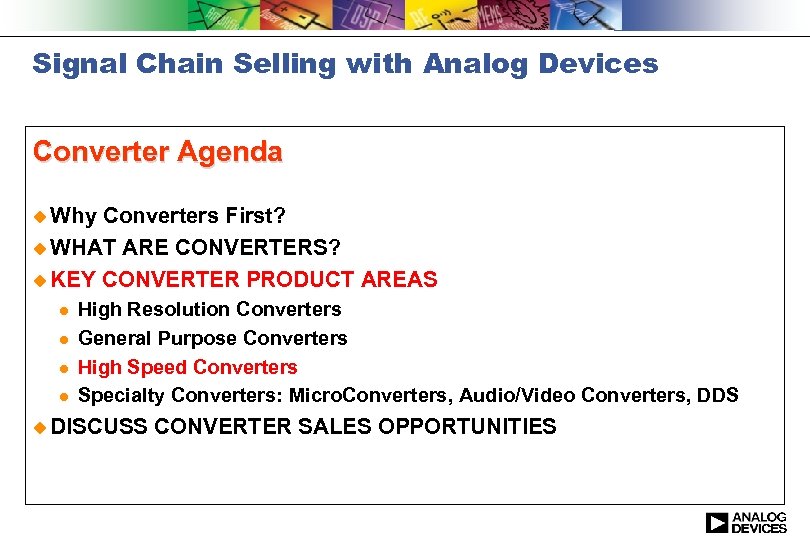 Signal Chain Selling with Analog Devices

Converter Agenda

Why Converters First?
WHAT ARE CONVERTERS?
KEY CONVERTER PRODUCT AREAS
High Resolution Converters
General Purpose Converters
High Speed Converters
Specialty Converters: MicroConverters, Audio/Video Converters, DDS
DISCUSS CONVERTER SALES OPPORTUNITIES

ANALOG DEVICES